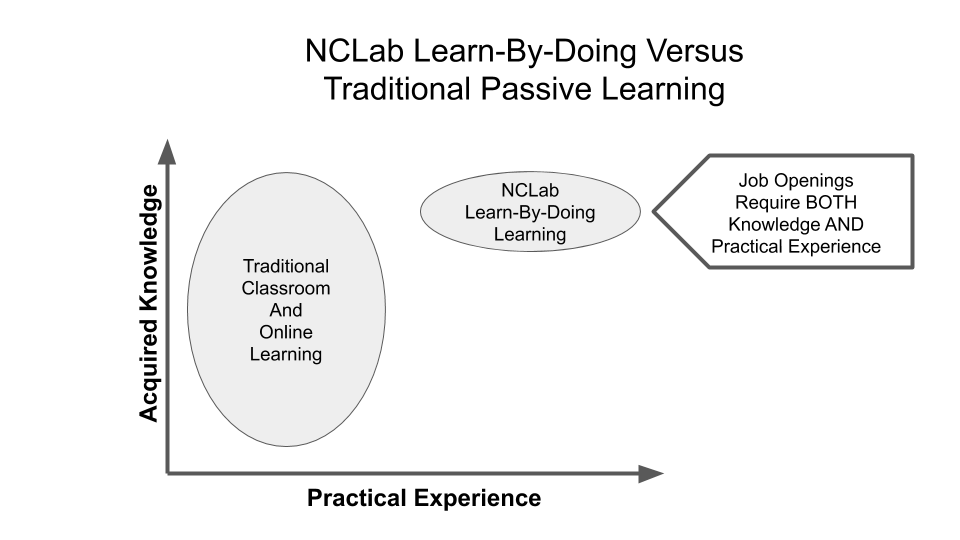 NCLab Learn-By-Doing Versus
Traditional Passive Learning

Acquired Knowledge

Traditional
Classroom
And
Online
Learning

NCLab
Learn-By-Doing
Learning

Job Openings
Require BOTH
Knowledge AND
Practical Experience

Practical Experience